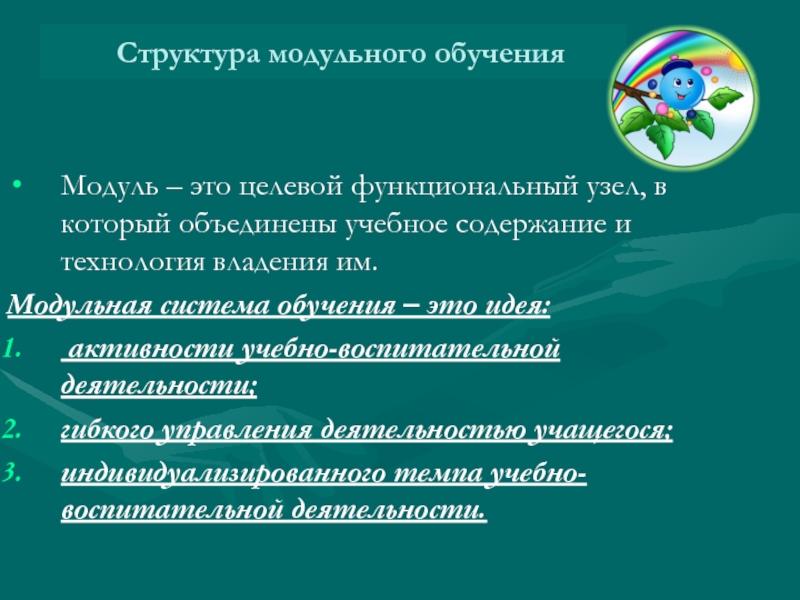 Структура модульного обучения

• Модуль – это целевой функциональный узел, в который объединены учебное содержание и технология владения им.

Модульная система обучения – это идея:

1. активности учебно-воспитательной деятельности;
2. гибкого управления деятельностью учащегося;
3. индивидуализированного темпа учебно-воспитательной деятельности.